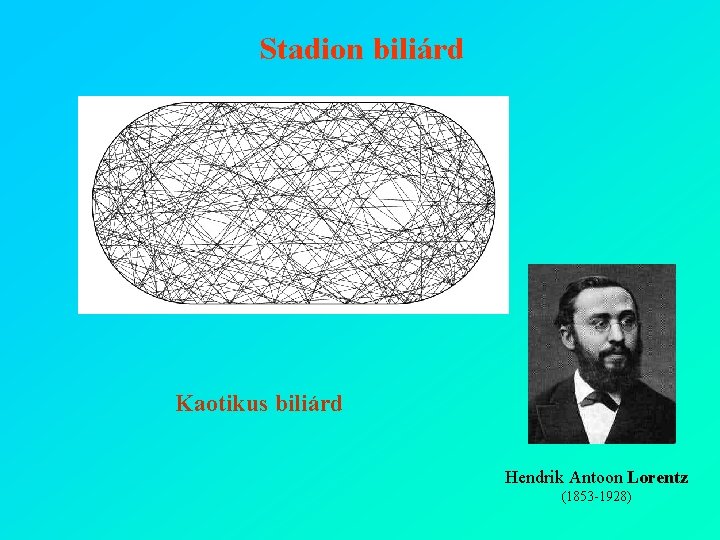 Stadion biliárd

Kaotikus biliárd

Hendrik Antoon Lorentz
(1853-1928)